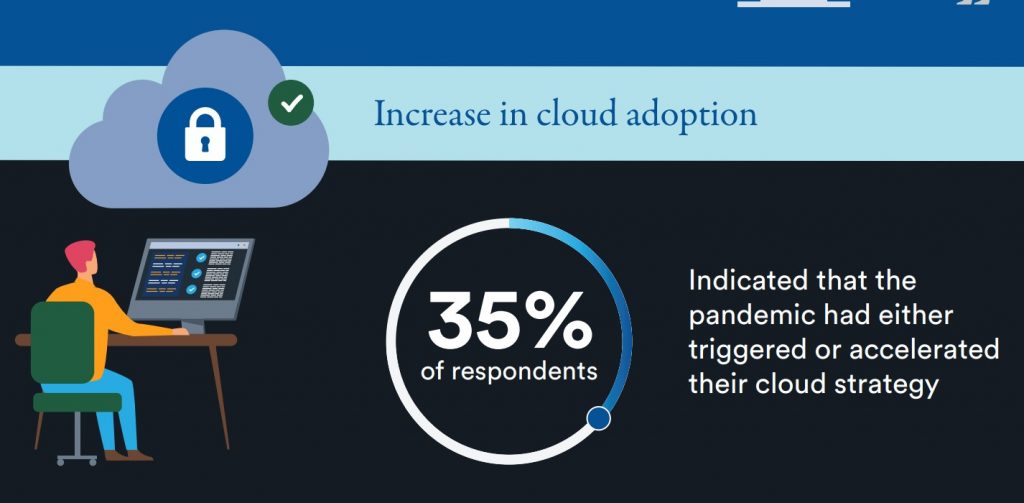 Increase in cloud adoption

35%
of respondents

Indicated that the pandemic had either triggered or accelerated their cloud strategy